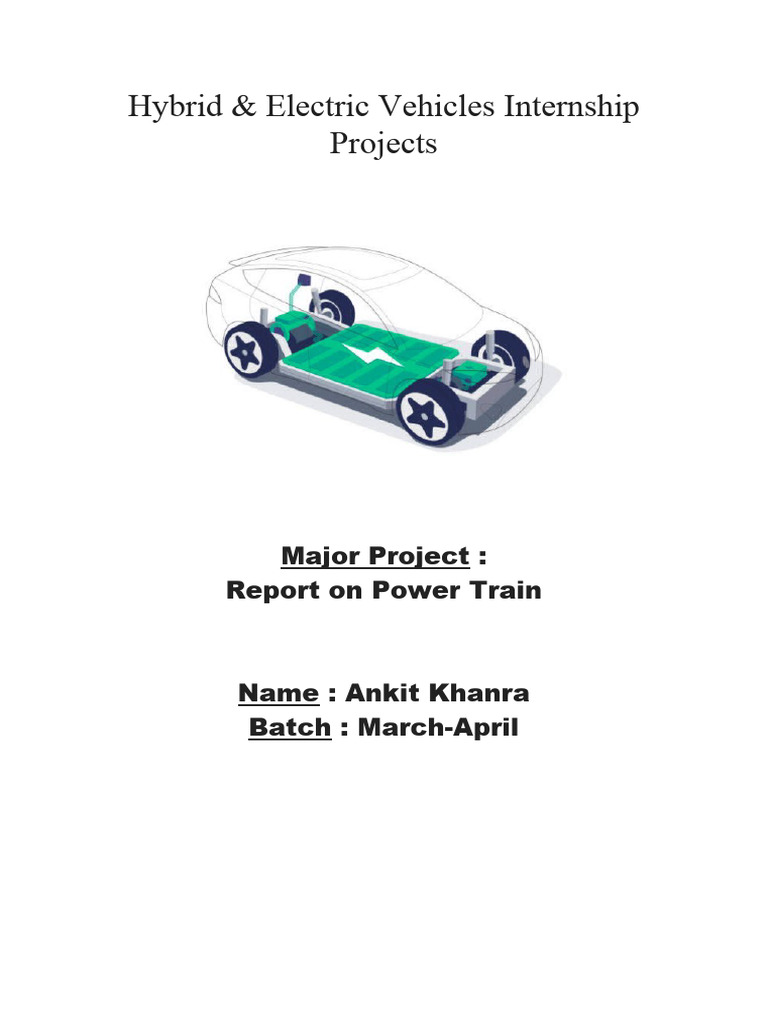 Hybrid & Electric Vehicles Internship Projects

Major Project :
Report on Power Train

Name : Ankit Khanra
Batch : March-April